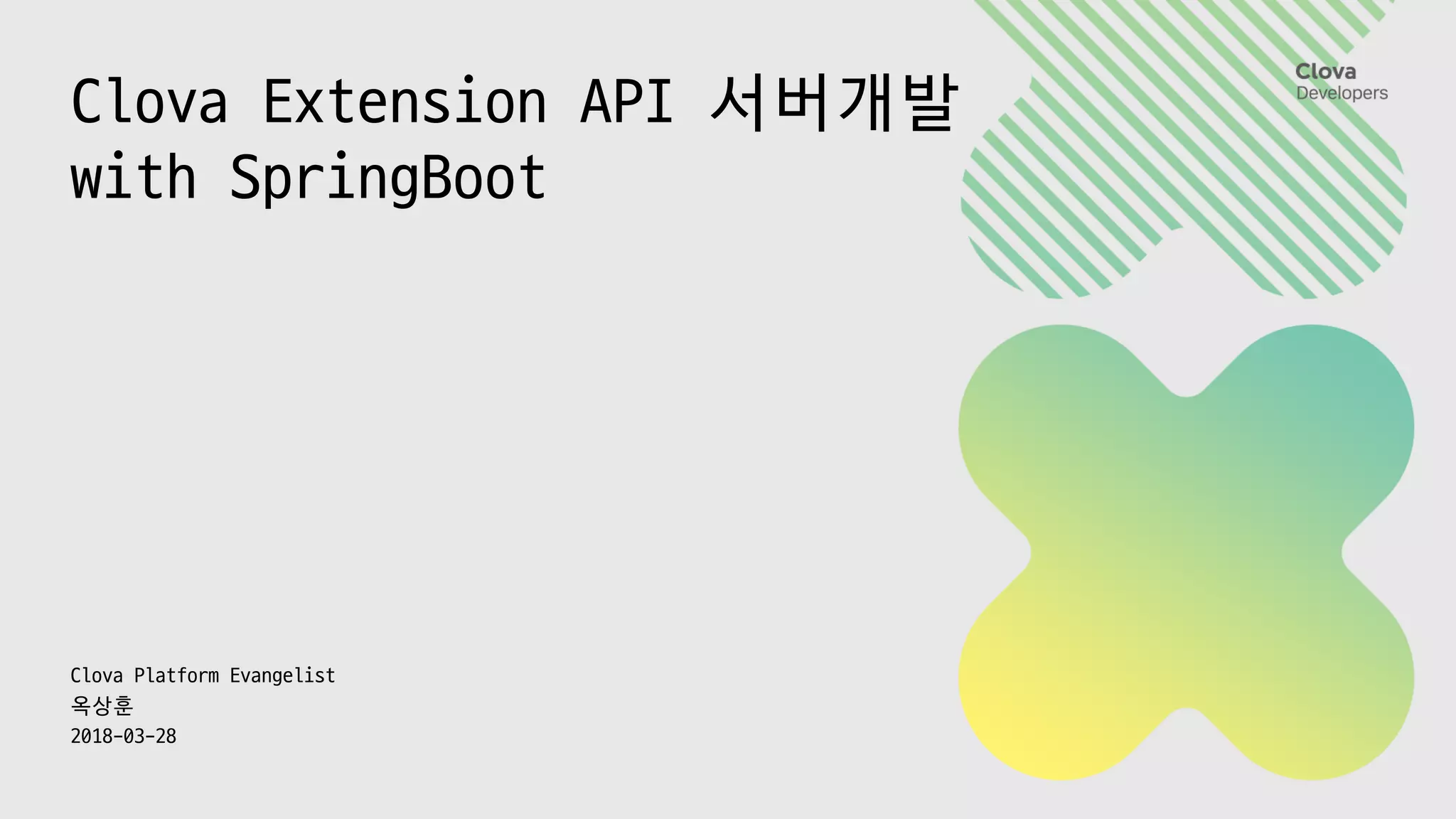 Clova Extension API 서버개발 with SpringBoot

Clova
Developers

Clova Platform Evangelist
옥상훈
2018-03-28